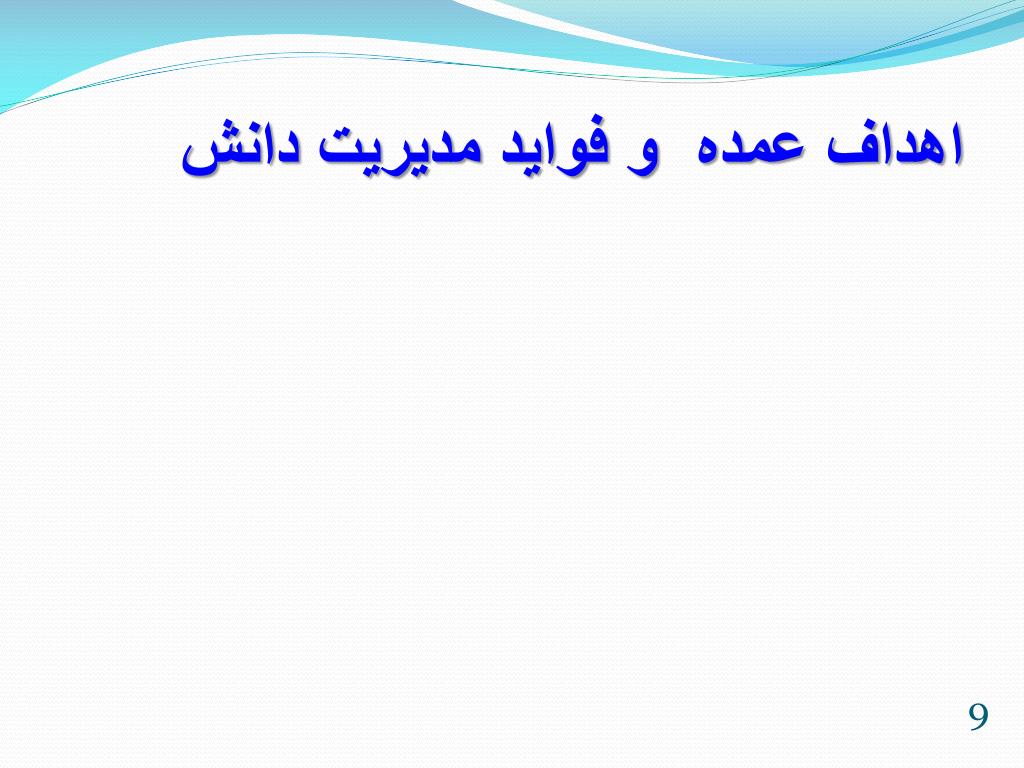 اهداف عمده و فواید مدیریت دانش

9